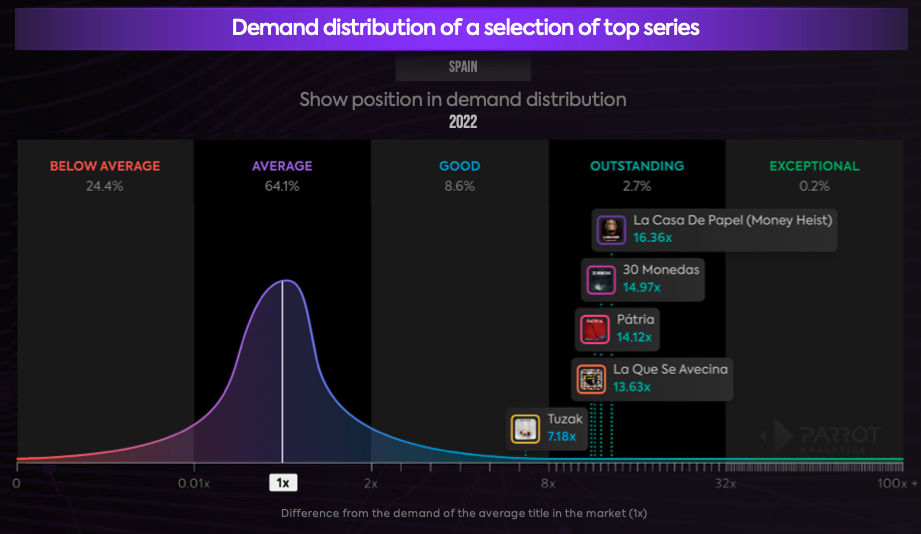 Demand distribution of a selection of top series

SPAIN

Show position in demand distribution
2022

BELOW AVERAGE
24.4%

AVERAGE
64.1%

GOOD
8.6%

OUTSTANDING
2.7%

EXCEPTIONAL
0.2%

La Casa De Papel (Money Heist)
16.36x

30 Monedas
14.97x

Pátria
14.12x

La Que Se Avecina
13.63x

Tuzak
7.18x

PARROT ANALYTICS

0 0.01x 1x 2x 8x 32x 100x +

Difference from the demand of the average title in the market (1x)